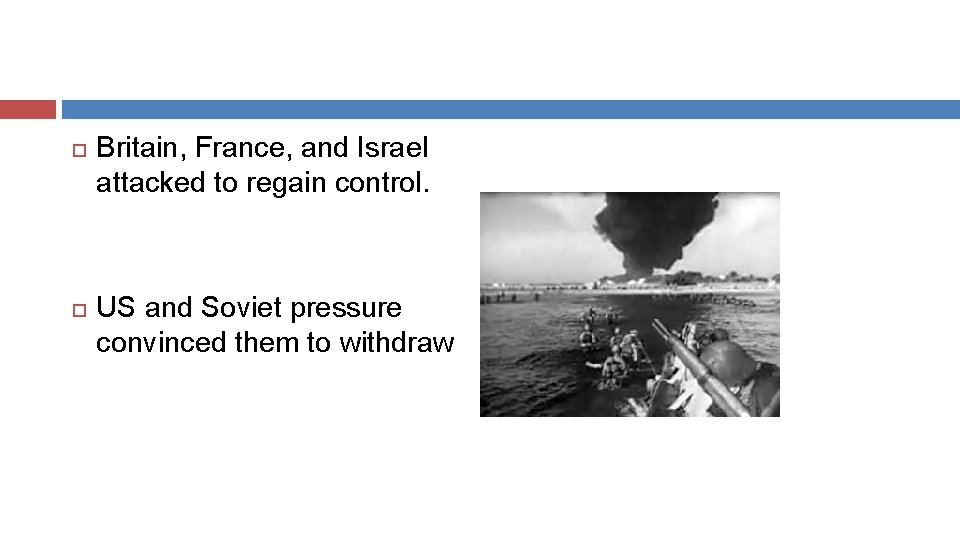 Britain, France, and Israel attacked to regain control.

US and Soviet pressure convinced them to withdraw